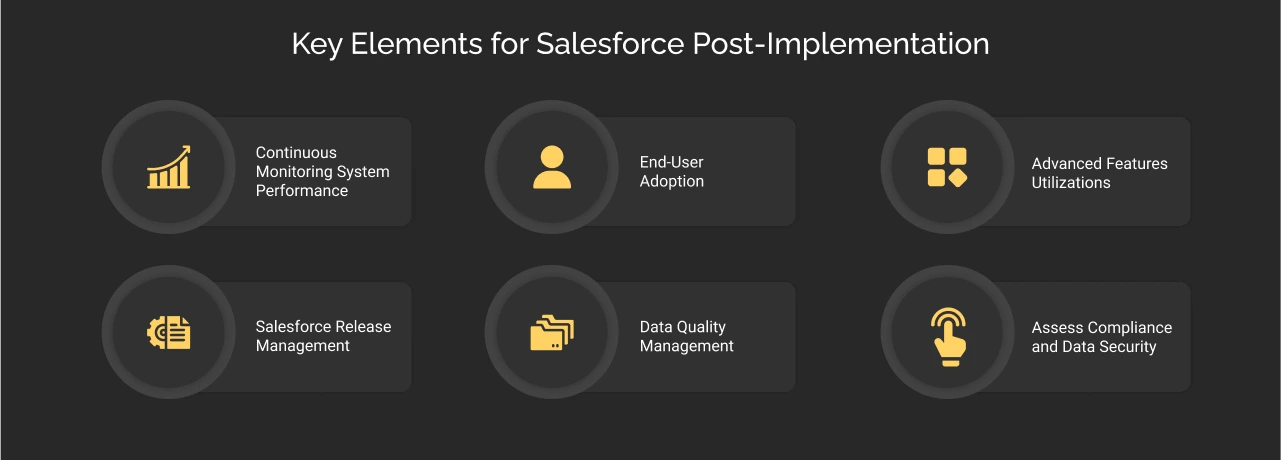 Key Elements for Salesforce Post-Implementation

Continuous Monitoring System Performance

End-User Adoption

Advanced Features Utilizations

Salesforce Release Management

Data Quality Management

Assess Compliance and Data Security